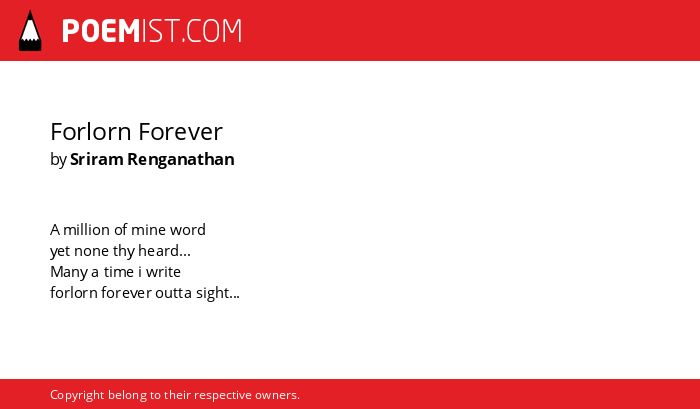 POEMIST.COM

Forlorn Forever
by Sriram Renganathan

A million of mine word
yet none thy heard...
Many a time i write
forlorn forever outta sight...

Copyright belong to their respective owners.